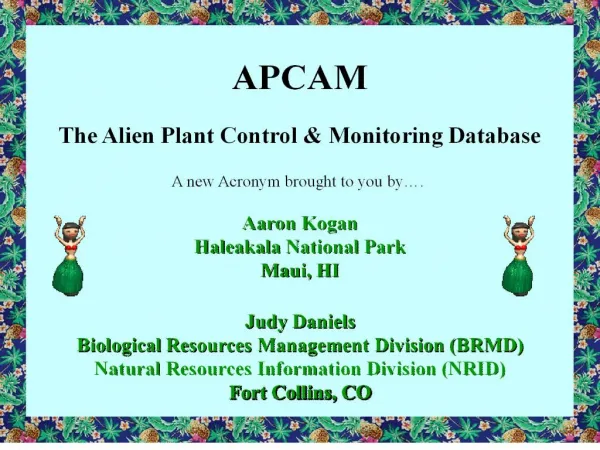 APCAM

The Alien Plant Control & Monitoring Database

A new Acronym brought to you by….

Aaron Kogan
Haleakala National Park
Maui, HI

Judy Daniels
Biological Resources Management Division (BRMD)
Natural Resources Information Division (NRID)
Fort Collins, CO